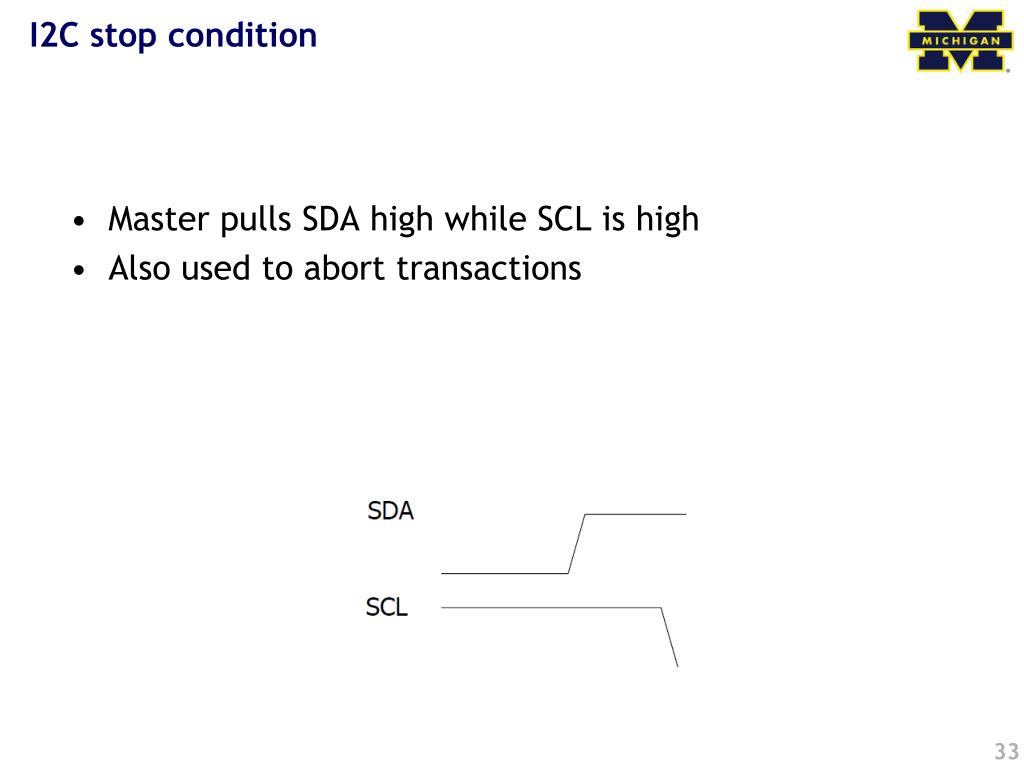 I2C stop condition

MICHIGAN

• Master pulls SDA high while SCL is high
• Also used to abort transactions

SDA

SCL

33